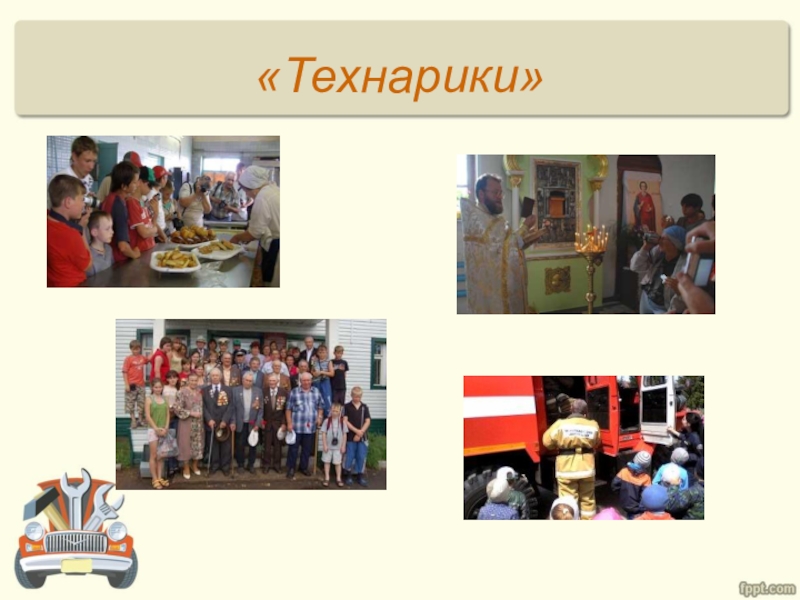 «Технарики»

fppt.com